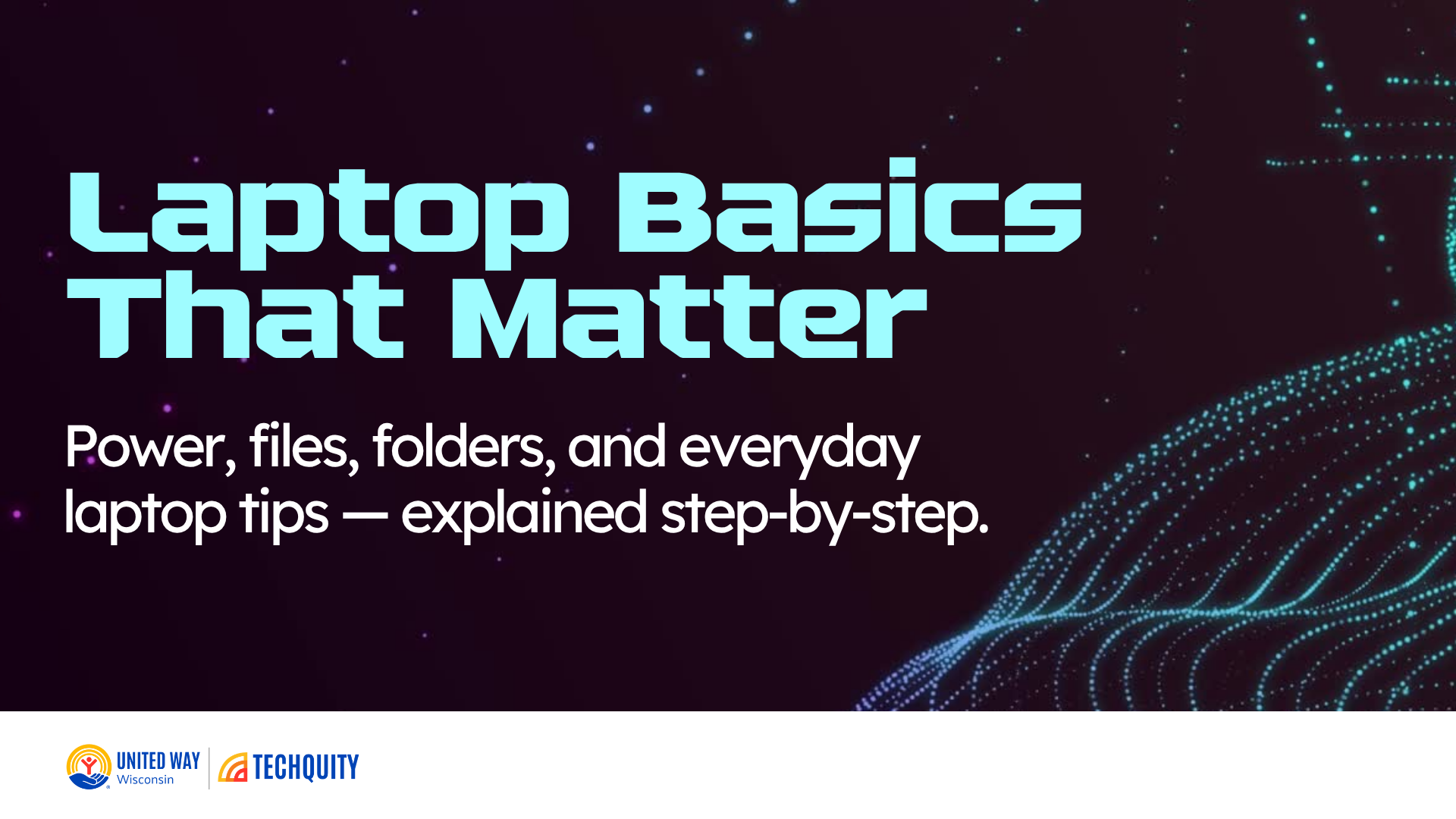 Laptop Basics That Matter

Power, files, folders, and everyday laptop tips — explained step-by-step.

UNITED WAY
Wisconsin

TECHQUITY